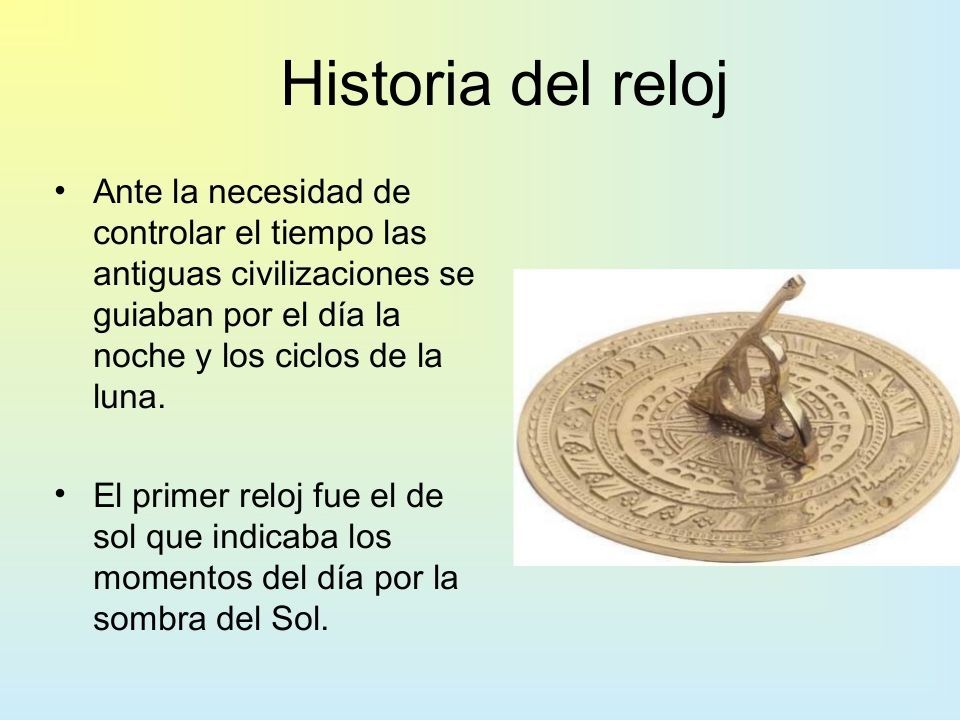 Historia del reloj

• Ante la necesidad de controlar el tiempo las antiguas civilizaciones se guiaban por el día la noche y los ciclos de la luna.

• El primer reloj fue el de sol que indicaba los momentos del día por la sombra del Sol.